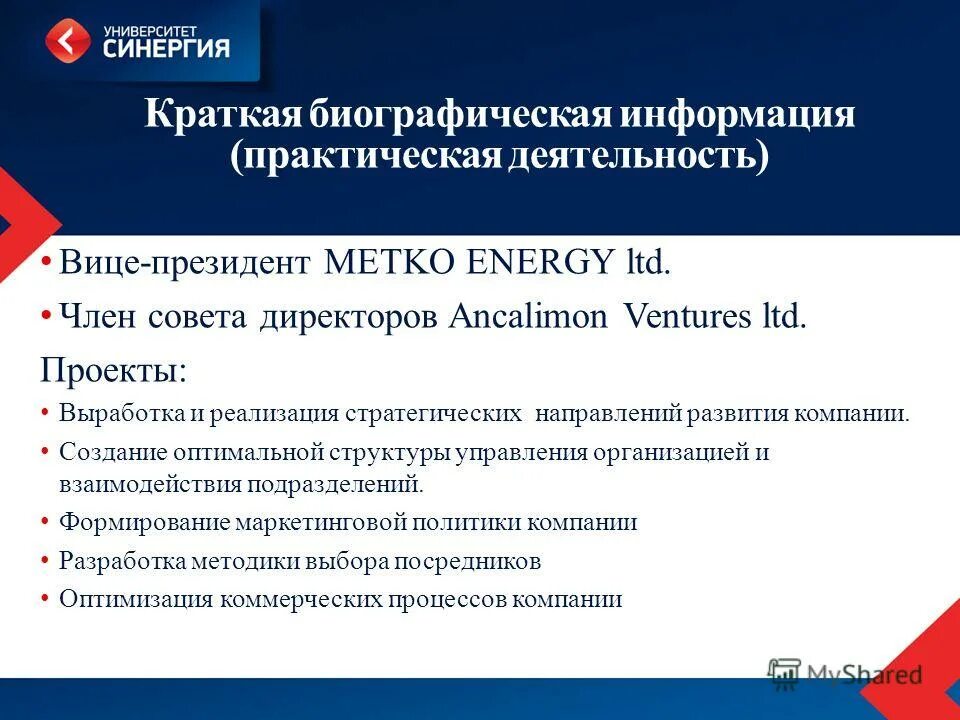 УНИВЕРСИТЕТ СИНЕРГИЯ

Краткая биографическая информация (практическая деятельность)

• Вице-президент METKO ENERGY ltd.

• Член совета директоров Ancalimon Ventures ltd.

Проекты:

• Выработка и реализация стратегических направлений развития компании.

• Создание оптимальной структуры управления организацией и взаимодействия подразделений.

• Формирование маркетинговой политики компании

• Разработка методики выбора посредников

• Оптимизация коммерческих процессов компании

MyShared